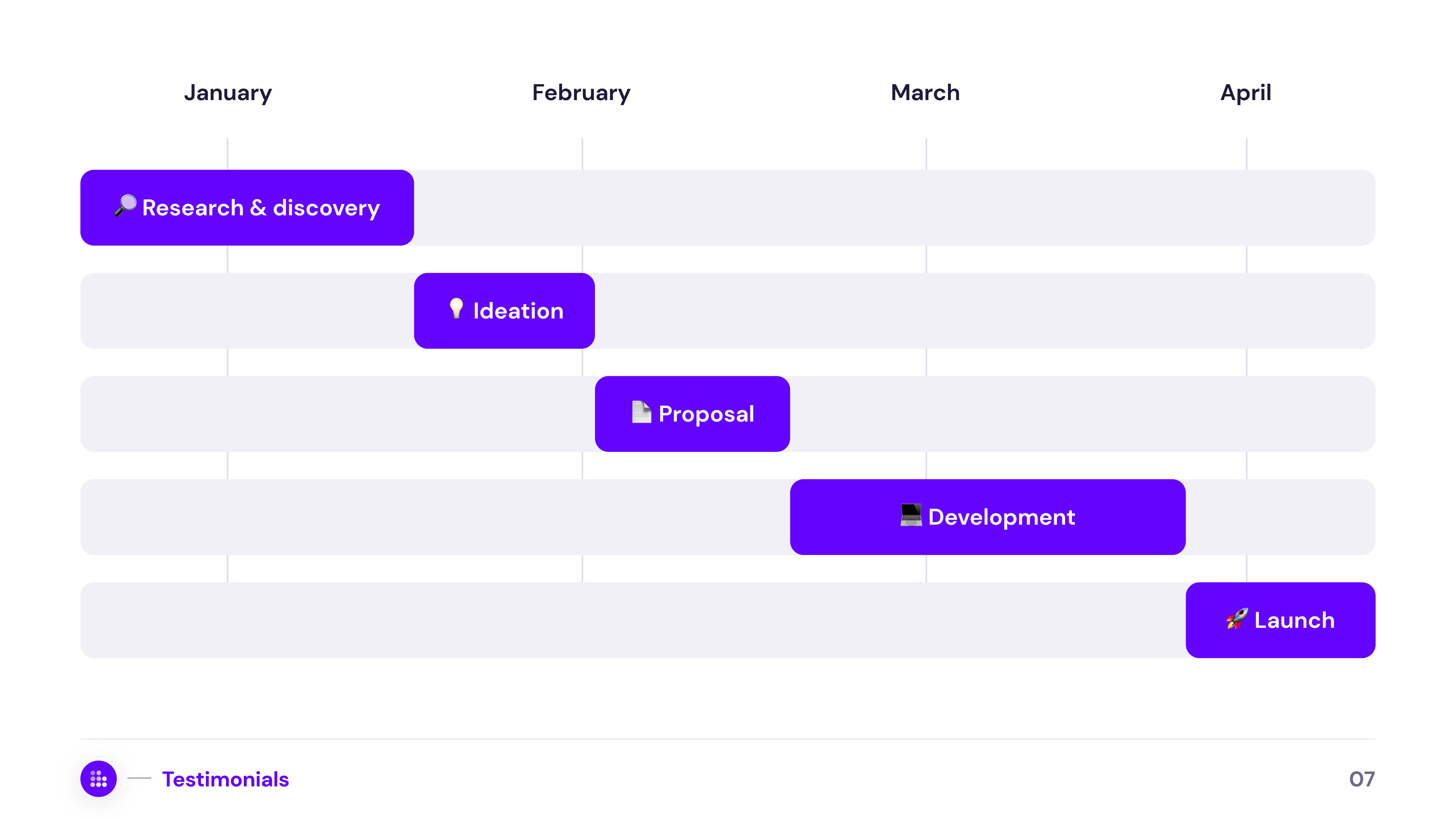 January February March April

🔎 Research & discovery

💡 Ideation

📄 Proposal

💻 Development

🚀 Launch

Testimonials

07